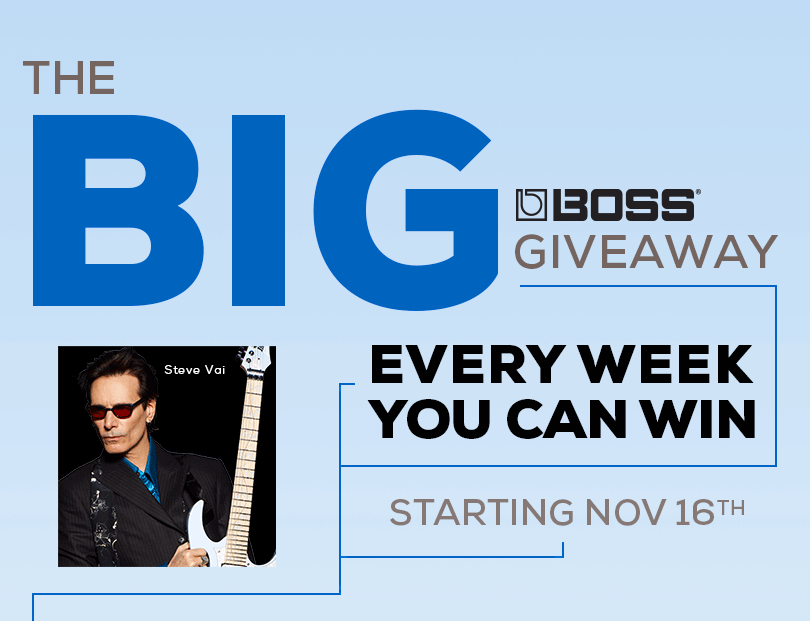 THE

BIG

BOSS GIVEAWAY

Steve Vai

EVERY WEEK YOU CAN WIN

STARTING NOV 16TH